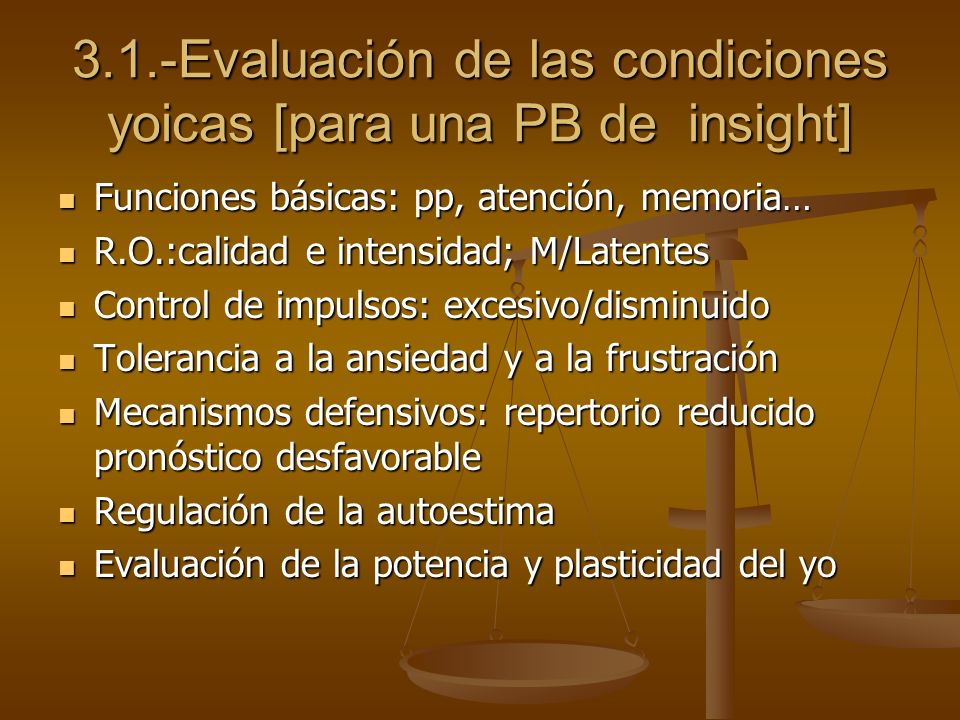 3.1.-Evaluación de las condiciones yoicas [para una PB de insight]

- Funciones básicas: pp, atención, memoria…
- R.O.:calidad e intensidad; M/Latentes
- Control de impulsos: excesivo/disminuido
- Tolerancia a la ansiedad y a la frustración
- Mecanismos defensivos: repertorio reducido pronóstico desfavorable
- Regulación de la autoestima
- Evaluación de la potencia y plasticidad del yo